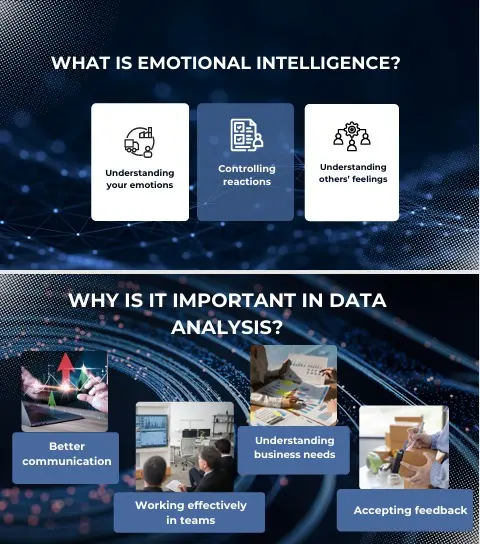 WHAT IS EMOTIONAL INTELLIGENCE?

Understanding your emotions

Controlling reactions

Understanding others' feelings

WHY IS IT IMPORTANT IN DATA ANALYSIS?

Better communication

Working effectively in teams

Understanding business needs

Accepting feedback